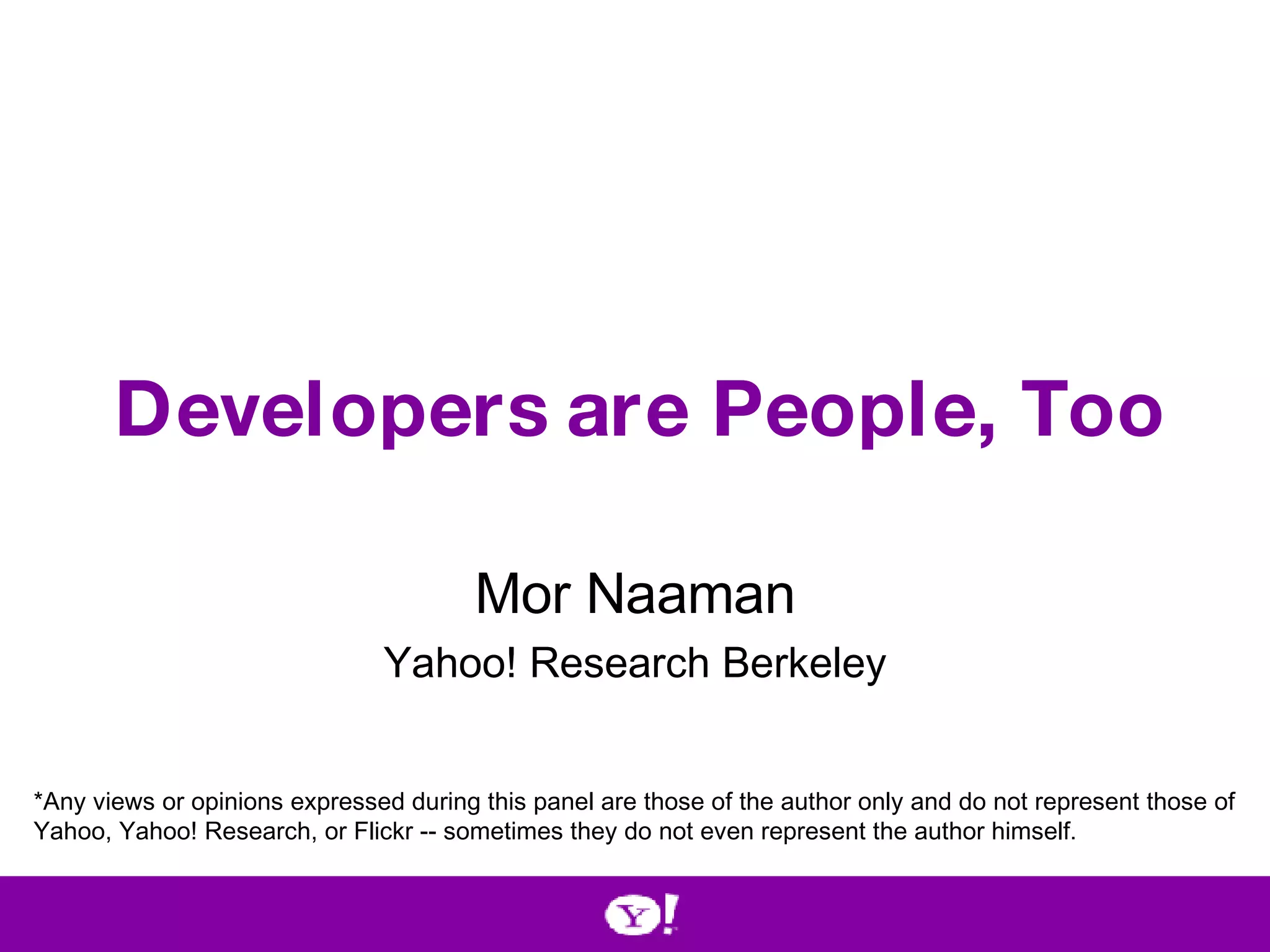 Developers are People, Too

Mor Naaman

Yahoo! Research Berkeley

*Any views or opinions expressed during this panel are those of the author only and do not represent those of Yahoo, Yahoo! Research, or Flickr -- sometimes they do not even represent the author himself.

Y!